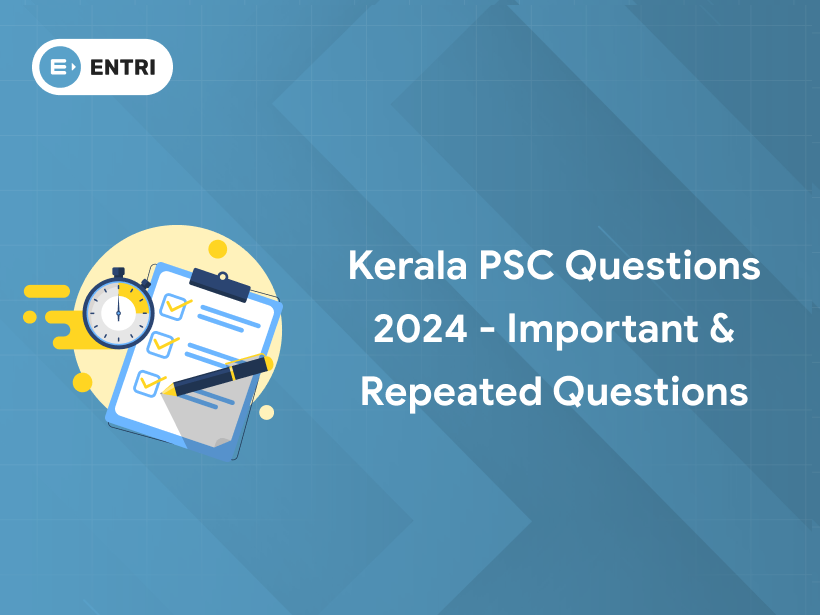 ENTRI

Kerala PSC Questions 2024 - Important & Repeated Questions